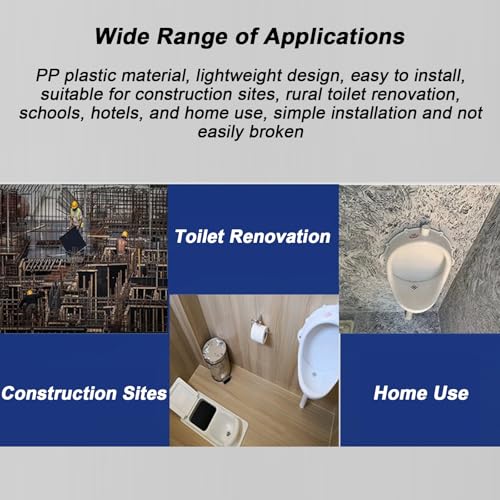 Wide Range of Applications

PP plastic material, lightweight design, easy to install, suitable for construction sites, rural toilet renovation, schools, hotels, and home use, simple installation and not easily broken

Toilet Renovation

Construction Sites

Home Use